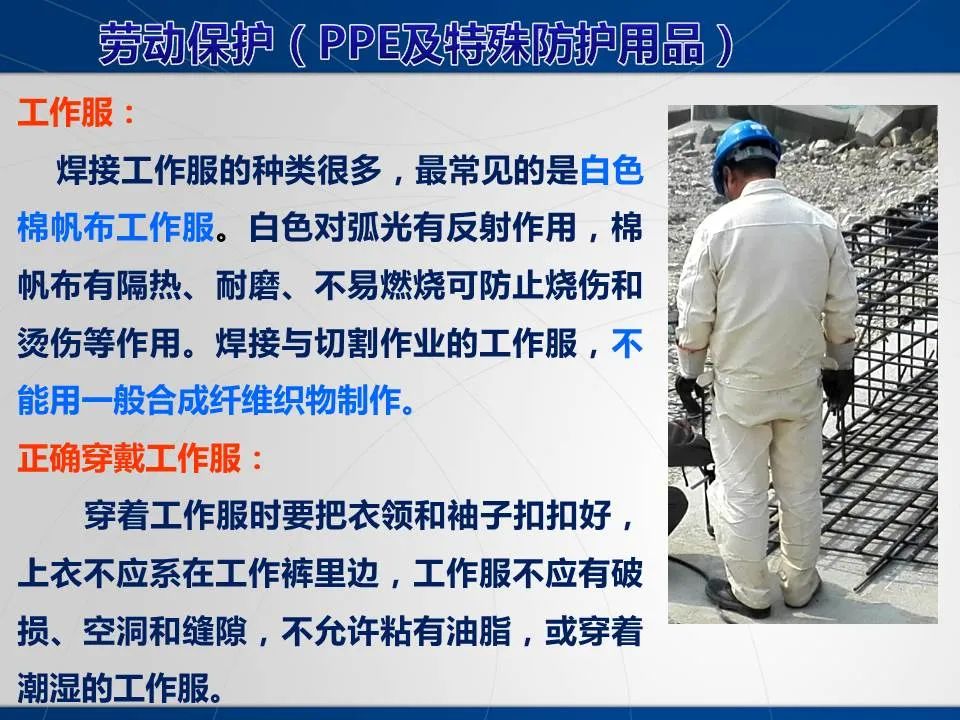 劳动保护（PPE及特殊防护用品）

工作服：

焊接工作服的种类很多，最常见的是白色棉帆布工作服。白色对弧光有反射作用，棉帆布有隔热、耐磨、不易燃烧可防止烧伤和烫伤等作用。焊接与切割作业的工作服，不能用一般合成纤维织物制作。

正确穿戴工作服：

穿着工作服时要把衣领和袖子扣扣好，上衣不应系在工作裤里边，工作服不应有破损、空洞和缝隙，不允许粘有油脂，或穿着潮湿的工作服。